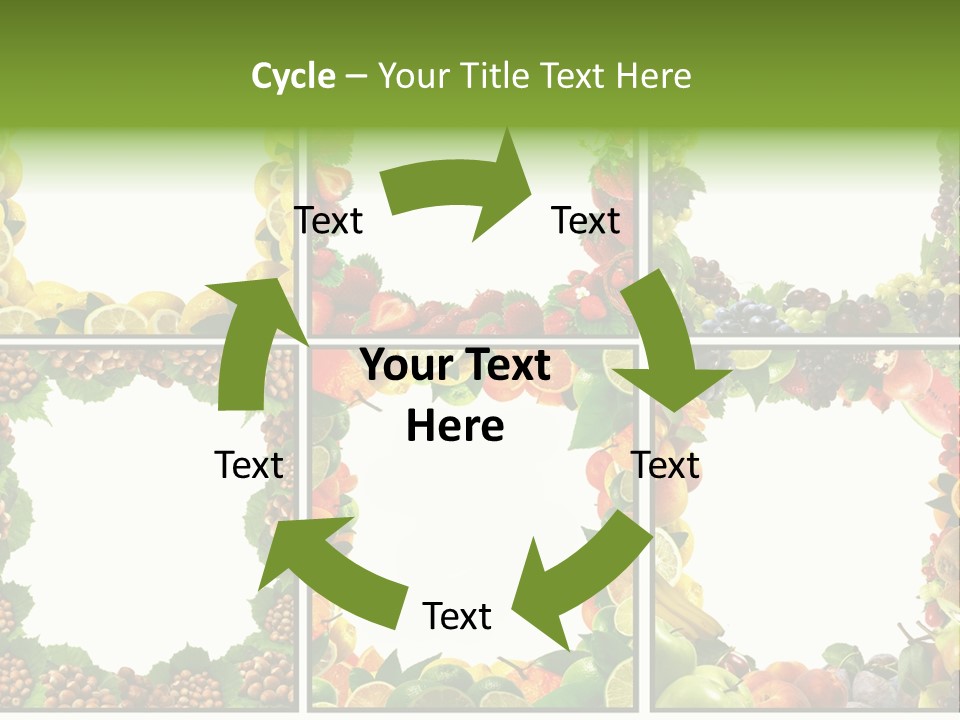 Cycle – Your Title Text Here

Text

Text

Your Text Here

Text

Text

Text